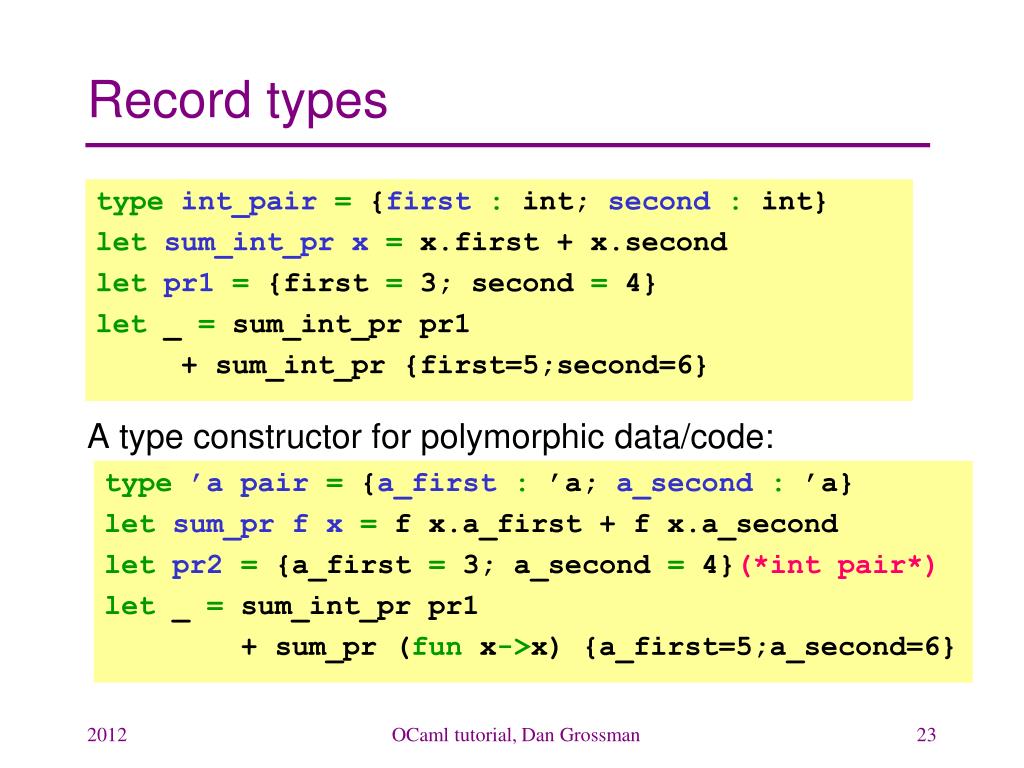 Record types

type int_pair = {first : int; second : int}
let sum_int_pr x = x.first + x.second
let pr1 = {first = 3; second = 4}
let _ = sum_int_pr pr1
     + sum_int_pr {first=5;second=6}

A type constructor for polymorphic data/code:

type ’a pair = {a_first : ’a; a_second : ’a}
let sum_pr f x = f x.a_first + f x.a_second
let pr2 = {a_first = 3; a_second = 4}(*int pair*)
let _ = sum_int_pr pr1
       + sum_pr (fun x->x) {a_first=5;a_second=6}

2012

OCaml tutorial, Dan Grossman

23